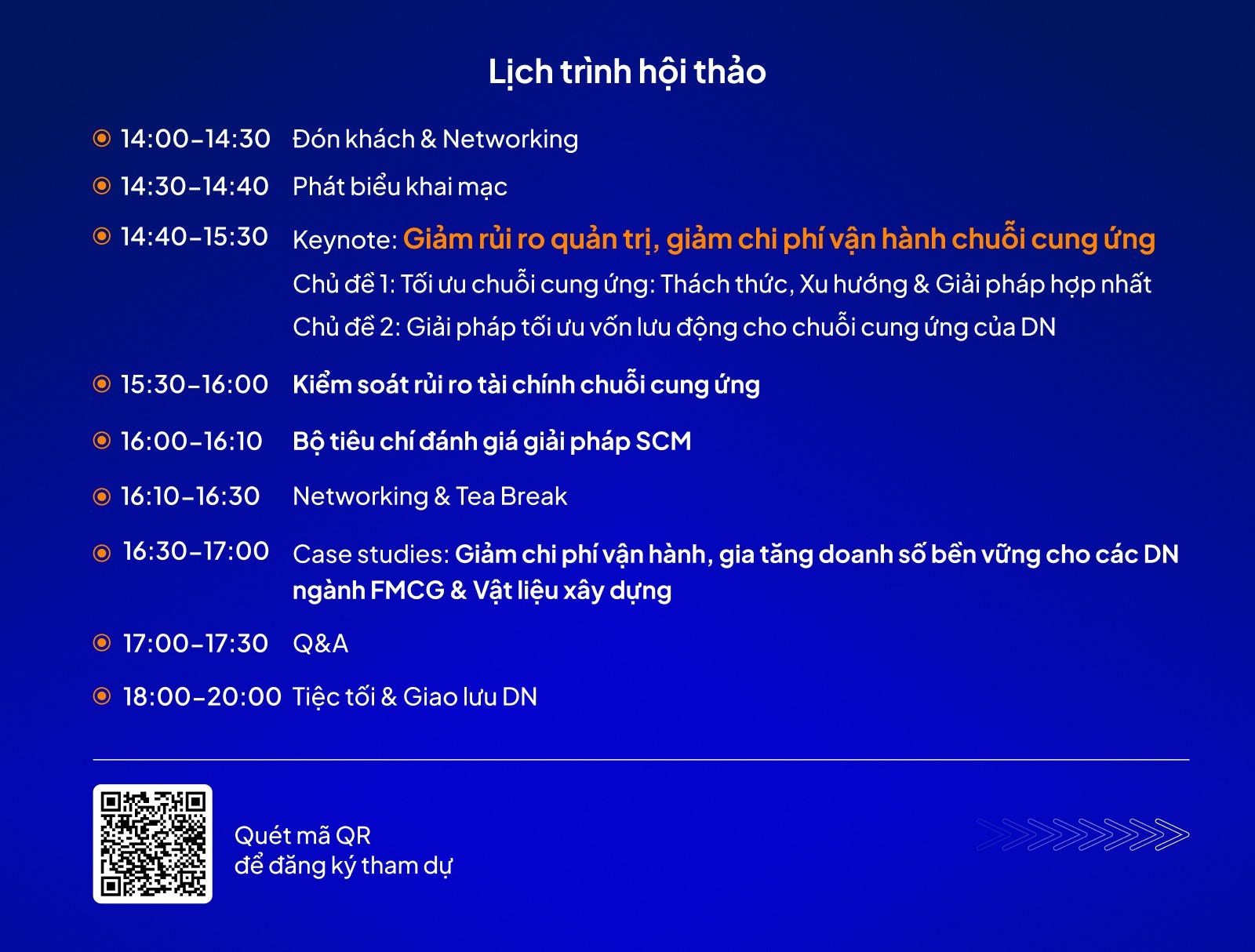 Lịch trình hội thảo

14:00-14:30 Đón khách & Networking

14:30-14:40 Phát biểu khai mạc

14:40-15:30 Keynote: Giảm rủi ro quản trị, giảm chi phí vận hành chuỗi cung ứng
Chủ đề 1: Tối ưu chuỗi cung ứng: Thách thức, Xu hướng & Giải pháp hợp nhất
Chủ đề 2: Giải pháp tối ưu vốn lưu động cho chuỗi cung ứng của DN

15:30-16:00 Kiểm soát rủi ro tài chính chuỗi cung ứng

16:00-16:10 Bộ tiêu chí đánh giá giải pháp SCM

16:10-16:30 Networking & Tea Break

16:30-17:00 Case studies: Giảm chi phí vận hành, gia tăng doanh số bền vững cho các DN ngành FMCG & Vật liệu xây dựng

17:00-17:30 Q&A

18:00-20:00 Tiệc tối & Giao lưu DN

Quét mã QR
để đăng ký tham dự